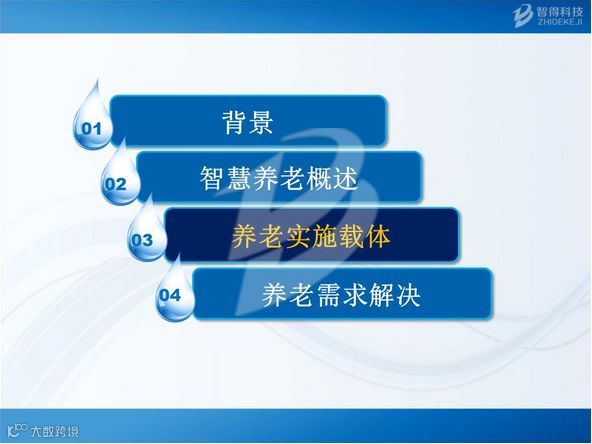 智得科技
ZHIDEKEJI

01 背景

02 智慧养老概述

03 养老实施载体

04 养老需求解决

大数跨境